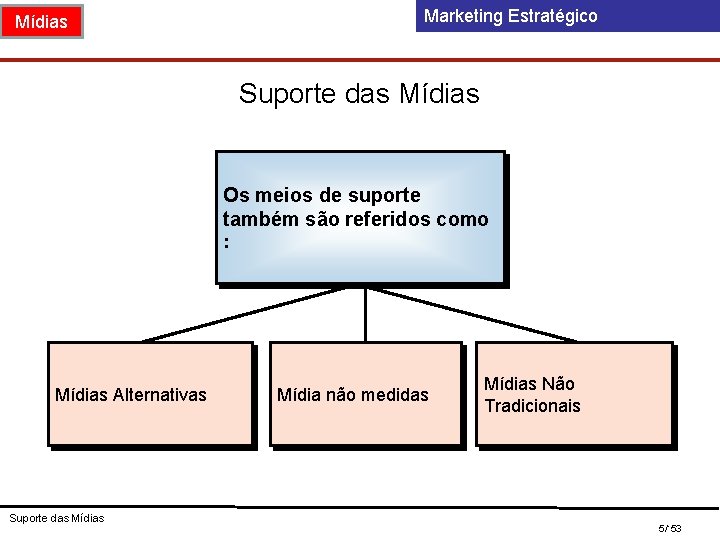 Mídias

Marketing Estratégico

Suporte das Mídias

Os meios de suporte também são referidos como :

Mídias Alternativas

Mídia não medidas

Mídias Não Tradicionais

Suporte das Mídias

5/ 53